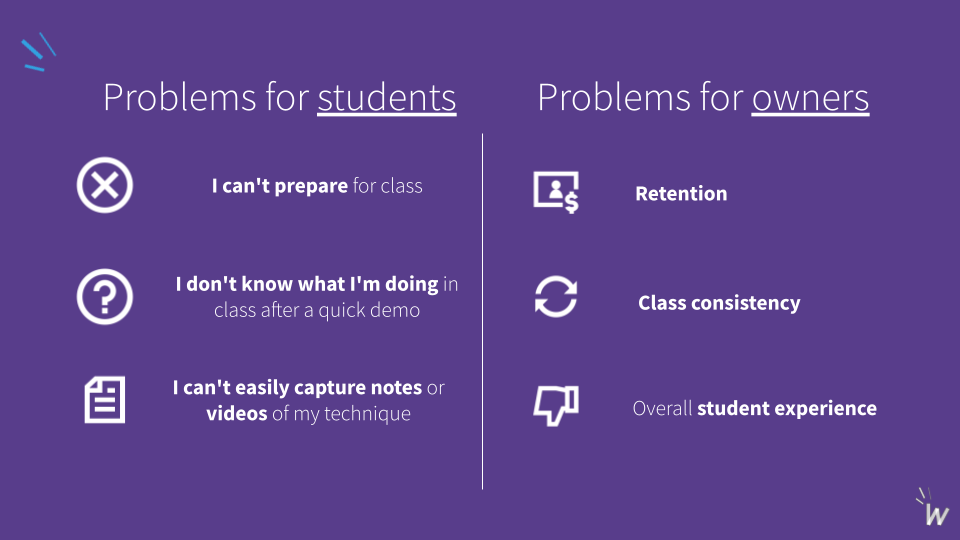 Problems for students

I can't prepare for class

I don't know what I'm doing in class after a quick demo

I can't easily capture notes or videos of my technique

Problems for owners

Retention

Class consistency

Overall student experience

W